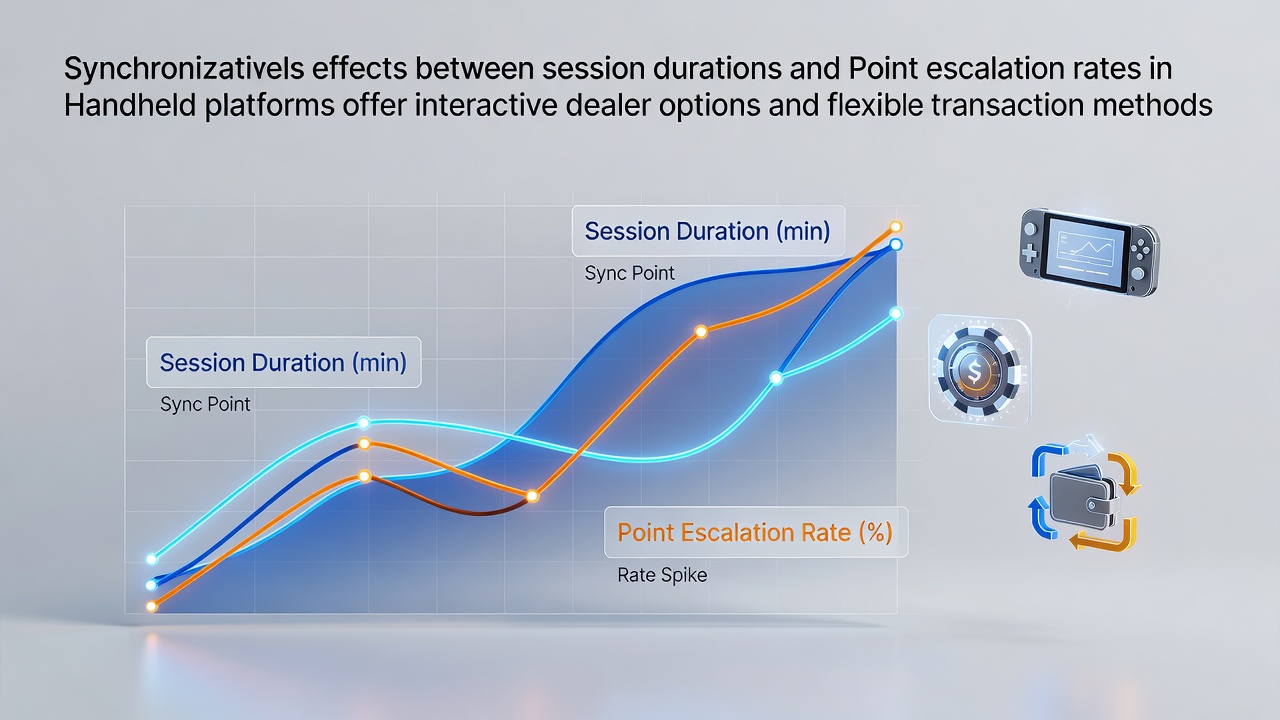 Synchronizativels effects between session durations and Point escalation rates in Handheld platforms offer interactive dealer options and flexible transaction methods

Session Duration (min)

Sync Point

Session Duration (min)

Sync Point

Point Escalation Rate (%)

Rate Spike

$